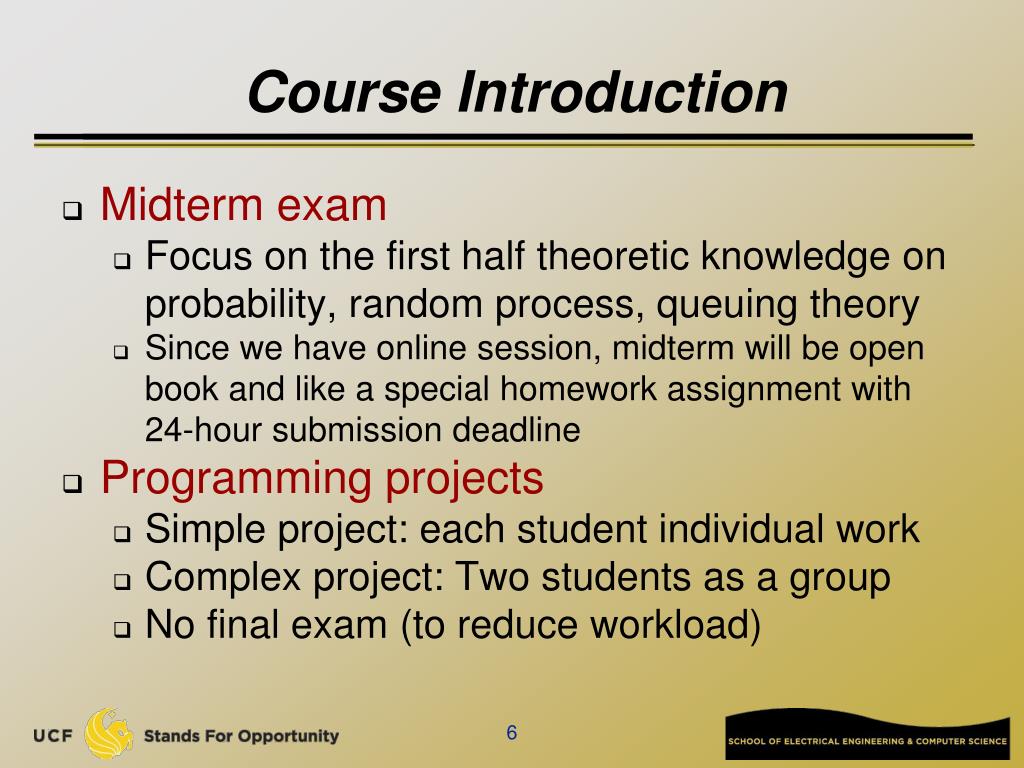 Course Introduction

❑ Midterm exam
 ❑ Focus on the first half theoretic knowledge on probability, random process, queuing theory
 ❑ Since we have online session, midterm will be open book and like a special homework assignment with 24-hour submission deadline

❑ Programming projects
 ❑ Simple project: each student individual work
 ❑ Complex project: Two students as a group
 ❑ No final exam (to reduce workload)

UCF Stands For Opportunity

6

SCHOOL OF ELECTRICAL ENGINEERING & COMPUTER SCIENCE